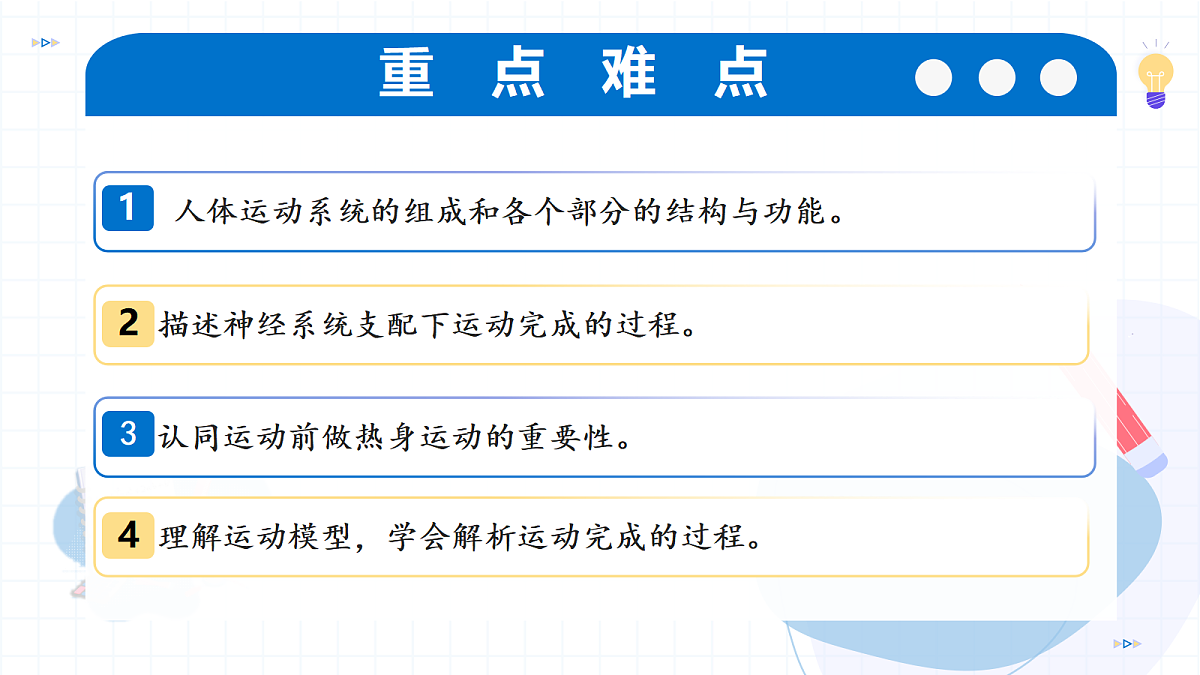 重点难点

1 人体运动系统的组成和各个部分的结构与功能。

2 描述神经系统支配下运动完成的过程。

3 认同运动前做热身运动的重要性。

4 理解运动模型，学会解析运动完成的过程。